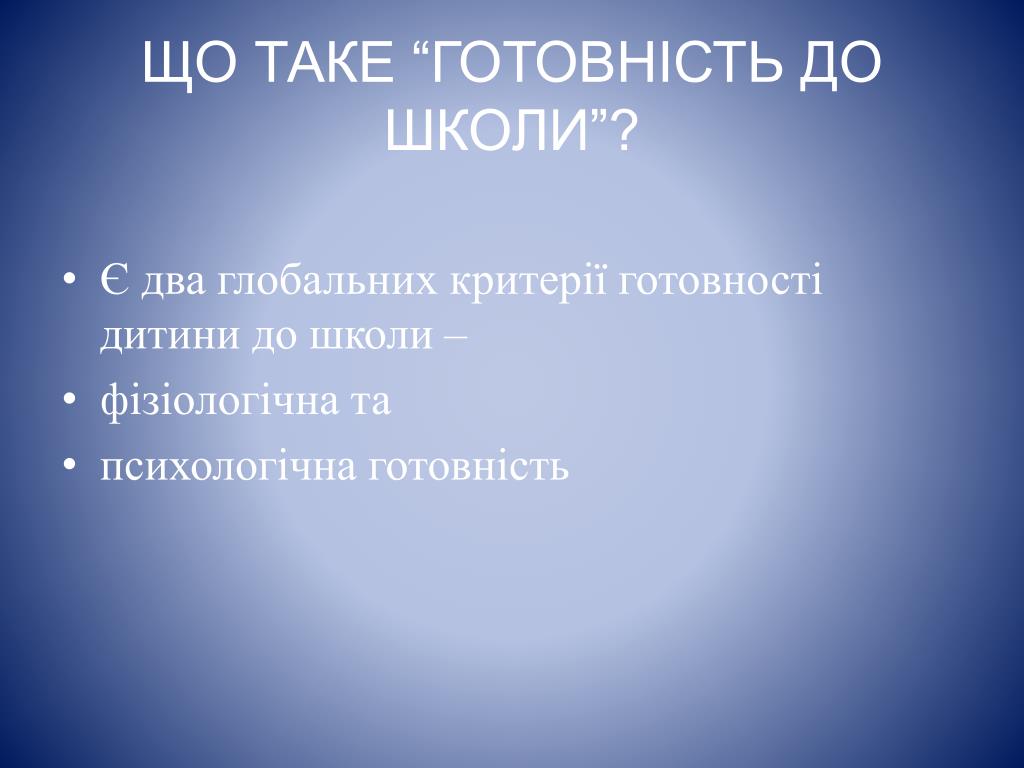 ЩО ТАКЕ “ГОТОВНІСТЬ ДО ШКОЛИ”?

• Є два глобальних критерії готовності дитини до школи –
• фізіологічна та
• психологічна готовність